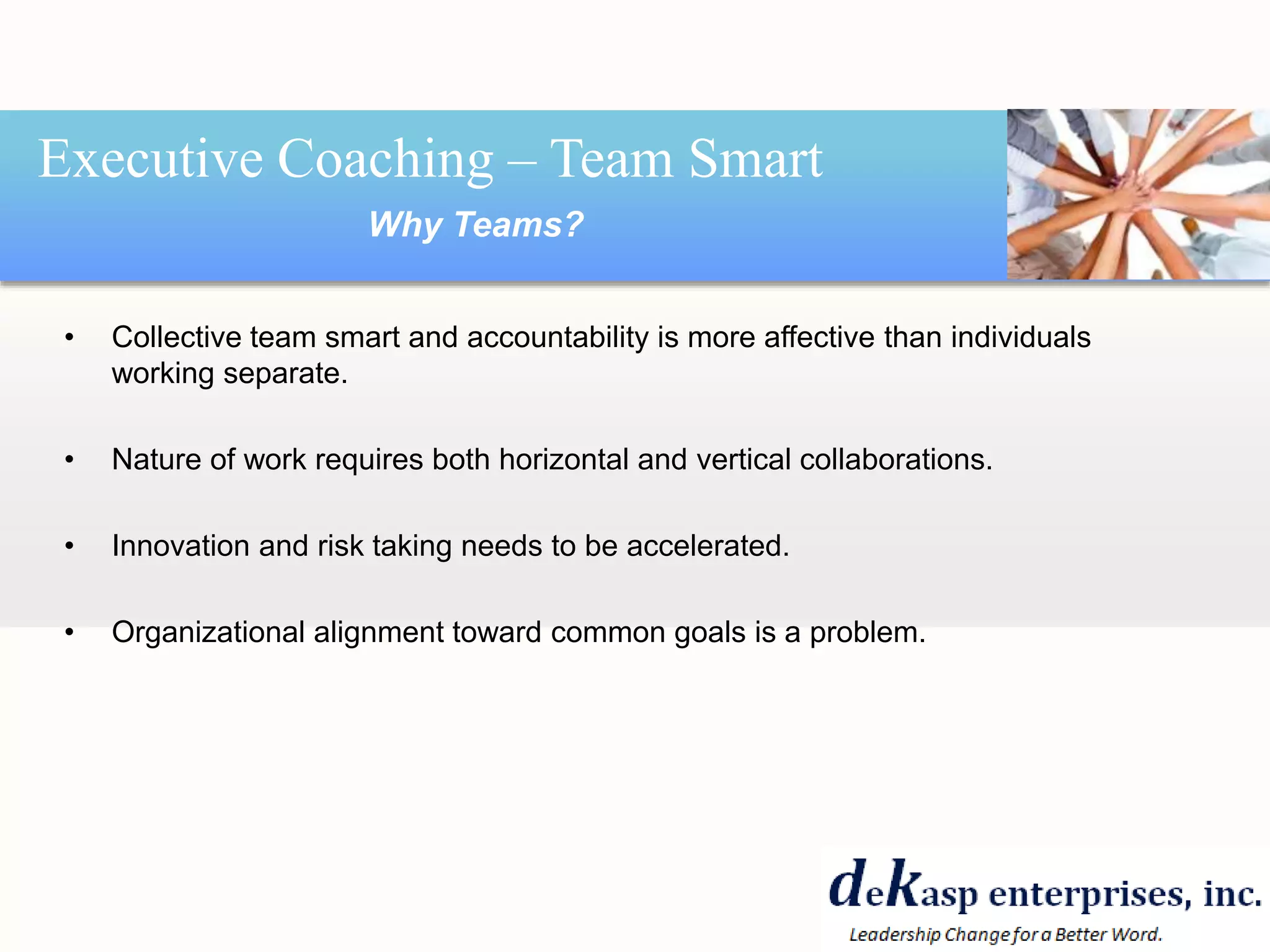 Executive Coaching – Team Smart

Why Teams?

• Collective team smart and accountability is more affective than individuals working separate.

• Nature of work requires both horizontal and vertical collaborations.

• Innovation and risk taking needs to be accelerated.

• Organizational alignment toward common goals is a problem.

deKasp enterprises, inc.
Leadership Change for a Better Word.